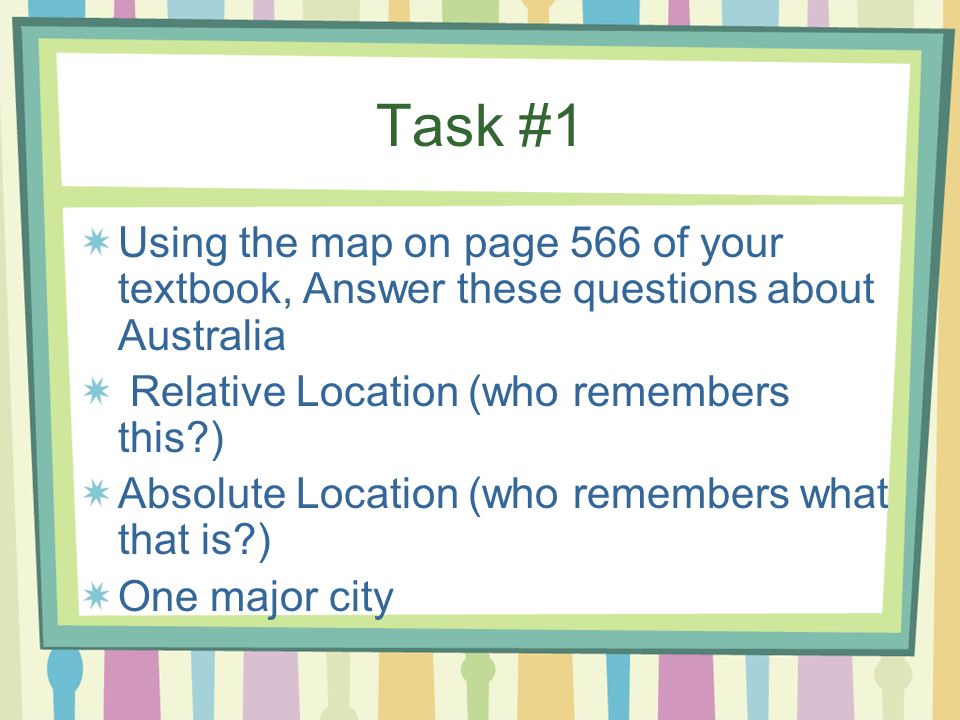 Task #1

Using the map on page 566 of your textbook, Answer these questions about Australia

Relative Location (who remembers this?)

Absolute Location (who remembers what that is?)

One major city